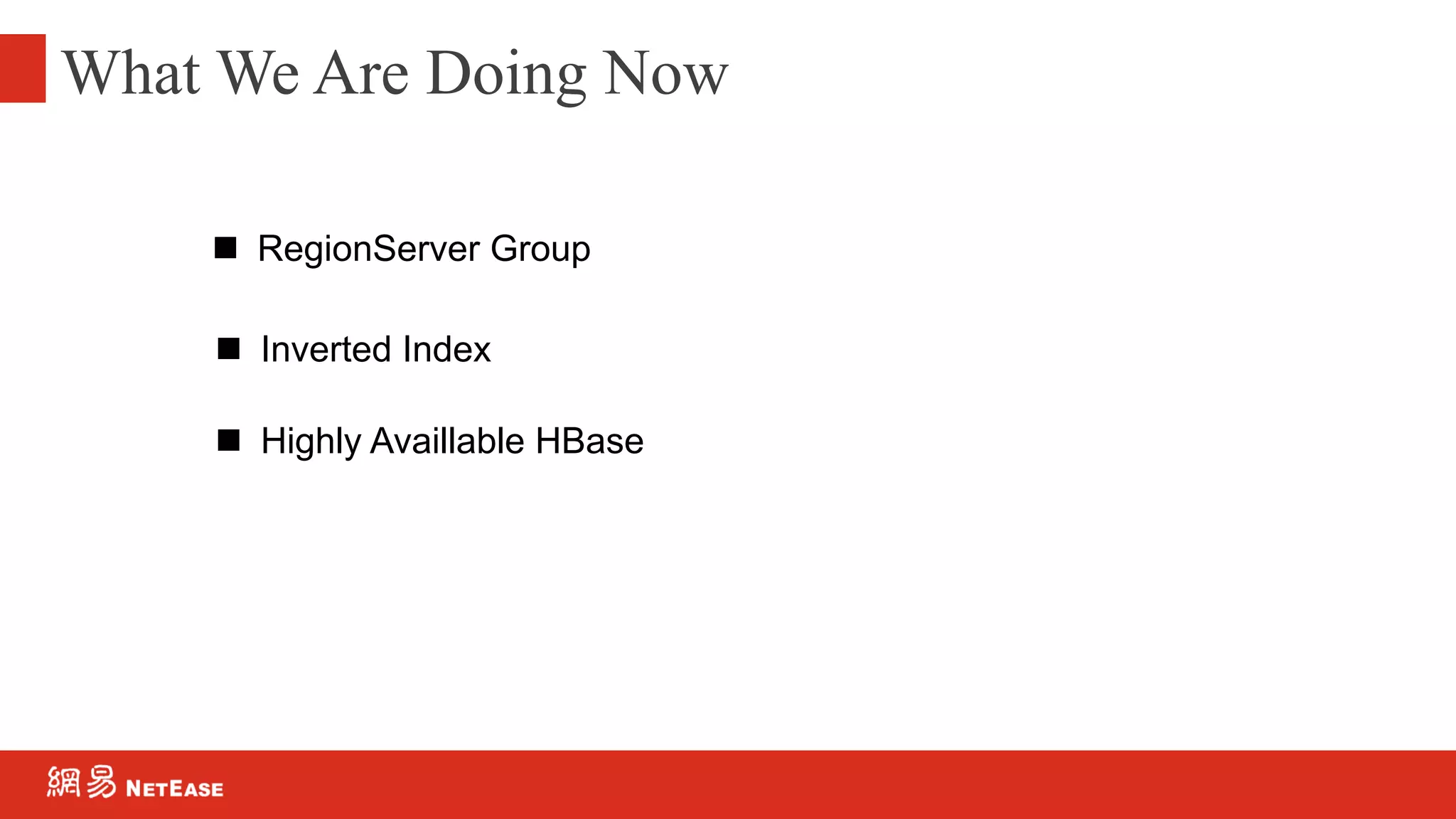 What We Are Doing Now

■ RegionServer Group

■ Inverted Index

■ Highly Availlable HBase

網易 NETEASE